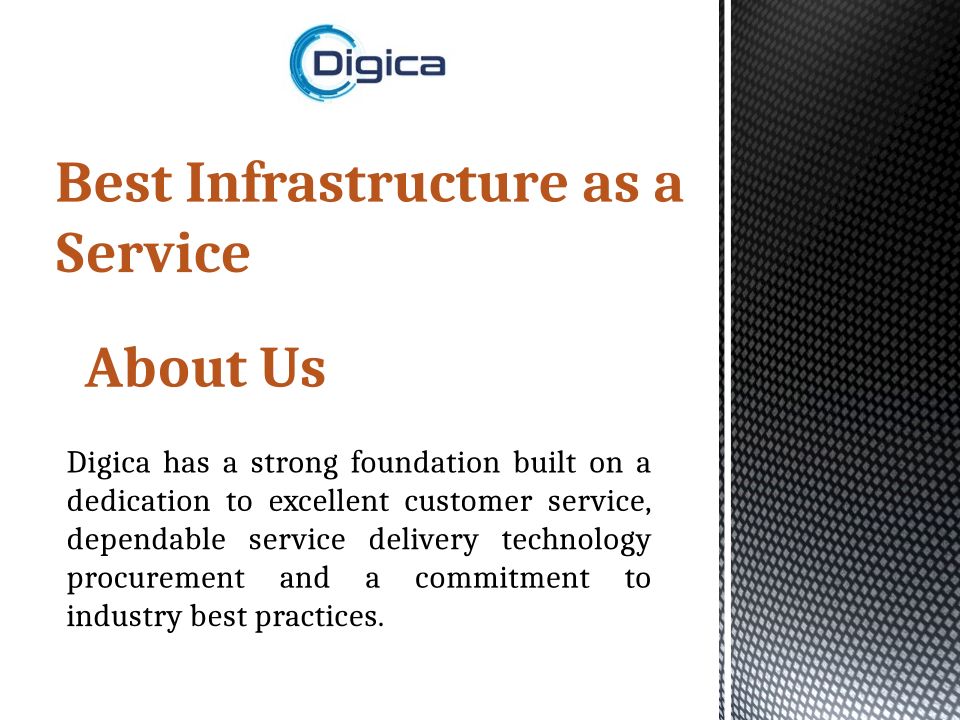 Digica

Best Infrastructure as a Service

About Us

Digica has a strong foundation built on a dedication to excellent customer service, dependable service delivery technology procurement and a commitment to industry best practices.